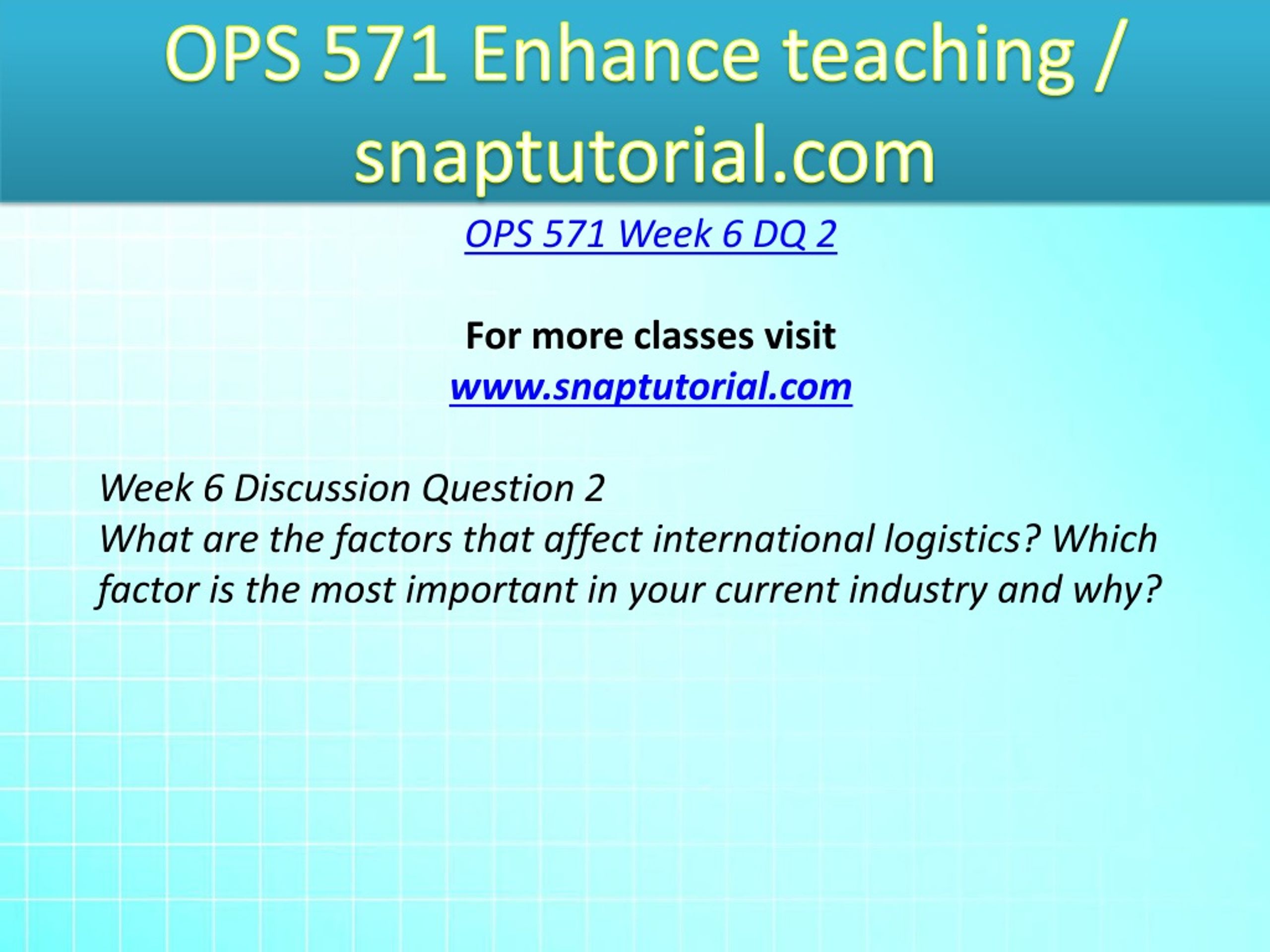 OPS 571 Enhance teaching / snaptutorial.com

OPS 571 Week 6 DQ 2

For more classes visit
www.snaptutorial.com

Week 6 Discussion Question 2
What are the factors that affect international logistics? Which factor is the most important in your current industry and why?